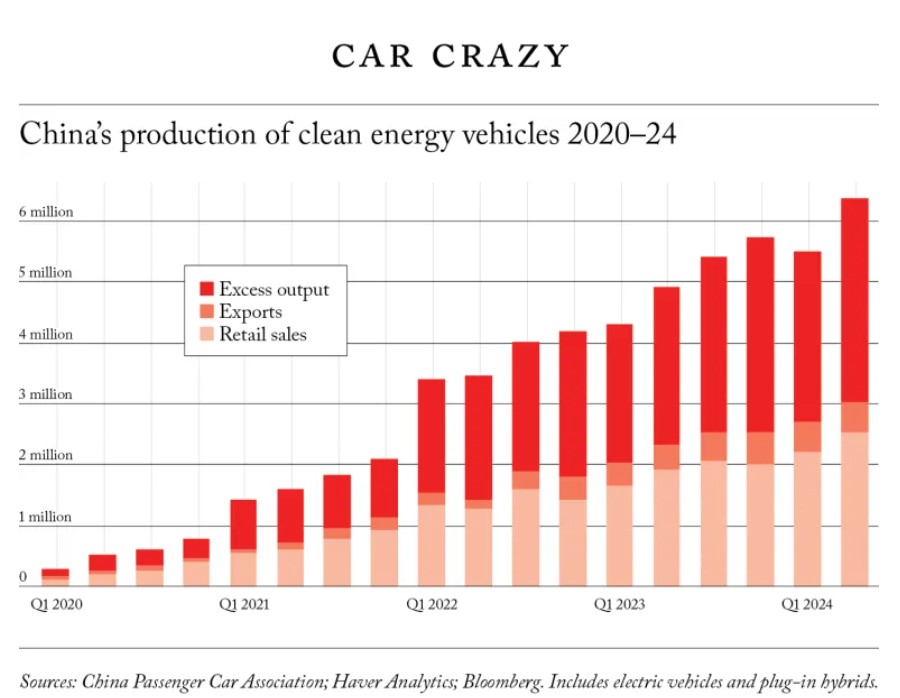 CAR CRAZY

China's production of clean energy vehicles 2020–24

6 million
5 million
4 million
3 million
2 million
1 million
0

Excess output
Exports
Retail sales

Q1 2020
Q1 2021
Q1 2022
Q1 2023
Q1 2024

Sources: China Passenger Car Association; Haver Analytics; Bloomberg. Includes electric vehicles and plug-in hybrids.